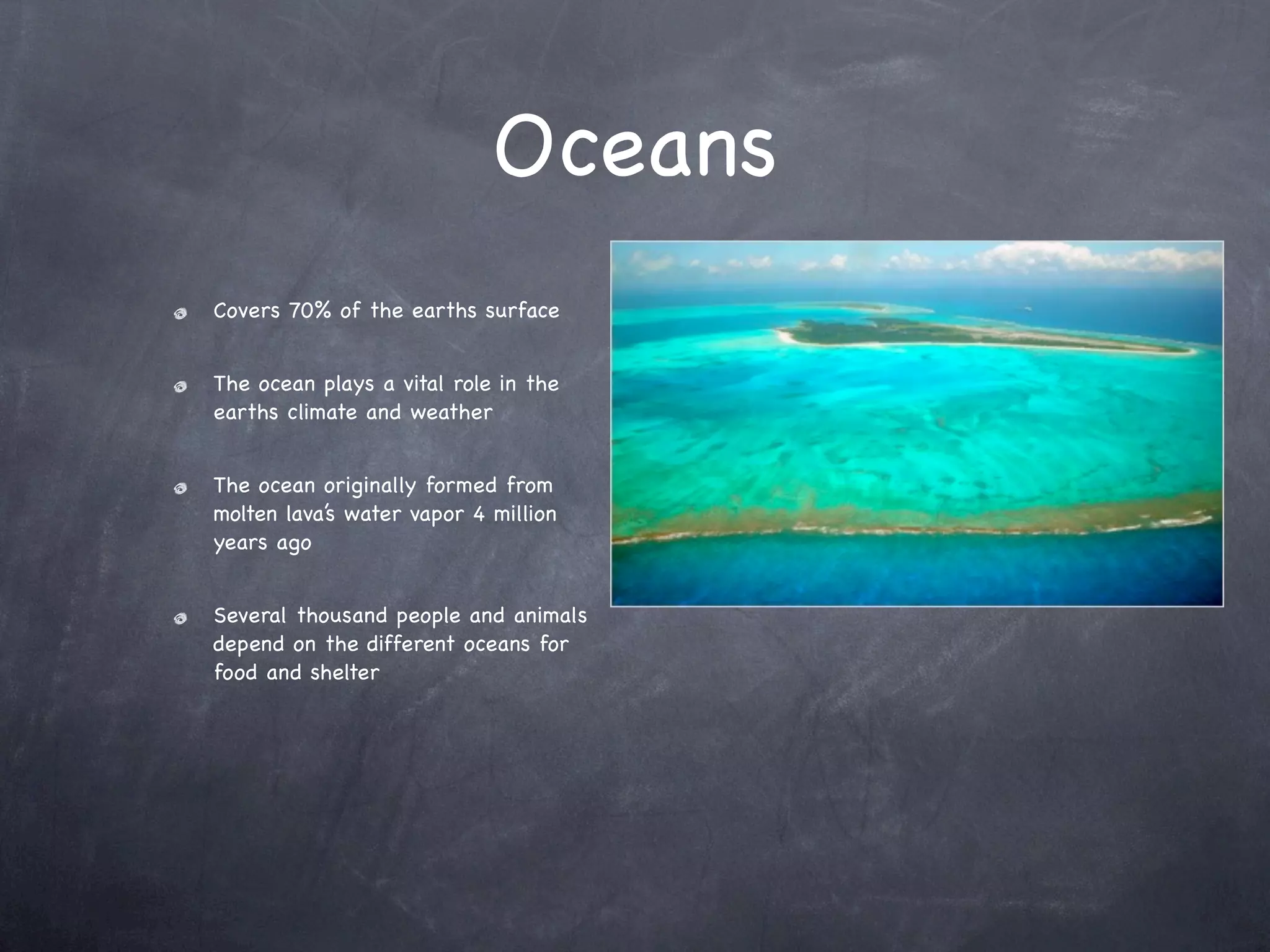 Oceans

Covers 70% of the earths surface

The ocean plays a vital role in the earths climate and weather

The ocean originally formed from molten lava's water vapor 4 million years ago

Several thousand people and animals depend on the different oceans for food and shelter